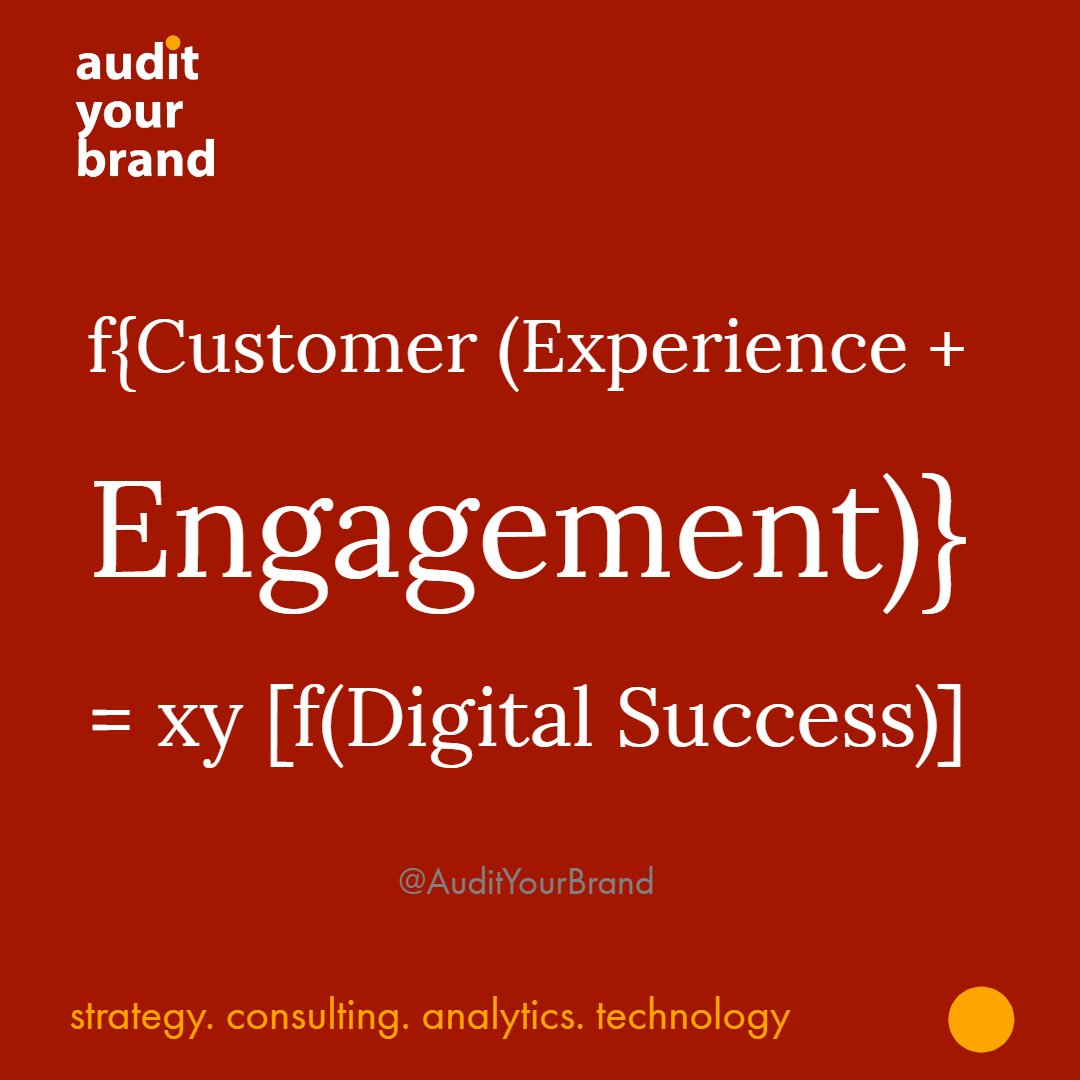 audit
your
brand

f{Customer (Experience + Engagement)} = xy [f(Digital Success)]

@AuditYourBrand

strategy. consulting. analytics. technology